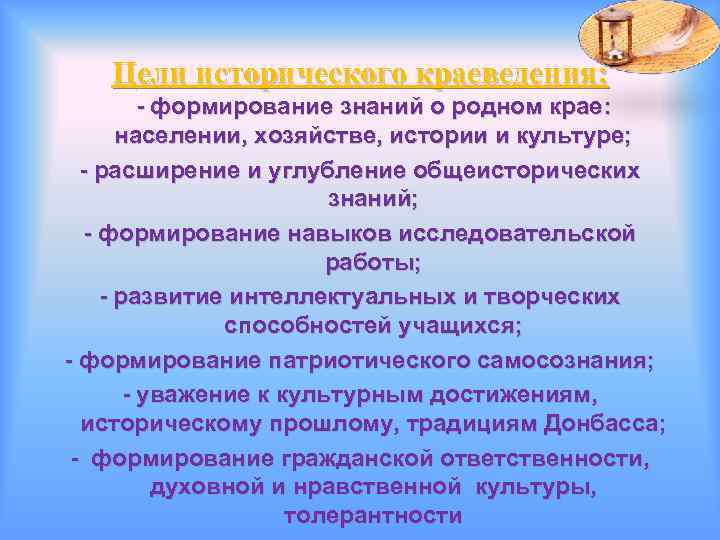 Цели исторического краеведения:

- формирование знаний о родном крае: населении, хозяйстве, истории и культуре;

- расширение и углубление общеисторических знаний;

- формирование навыков исследовательской работы;

- развитие интеллектуальных и творческих способностей учащихся;

- формирование патриотического самосознания;

- уважение к культурным достижениям, историческому прошлому, традициям Донбасса;

- формирование гражданской ответственности, духовной и нравственной культуры, толерантности